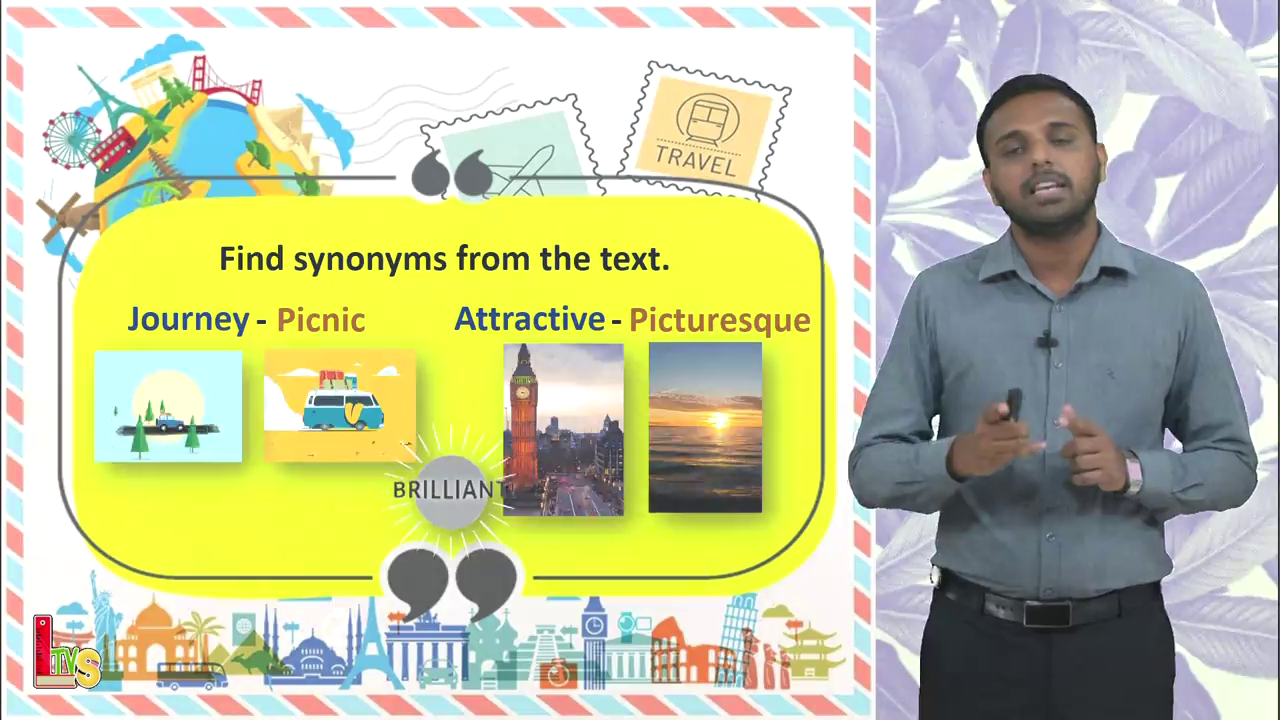 TRAVEL

Find synonyms from the text.

Journey - Picnic

Attractive - Picturesque

BRILLIANT

LTVS